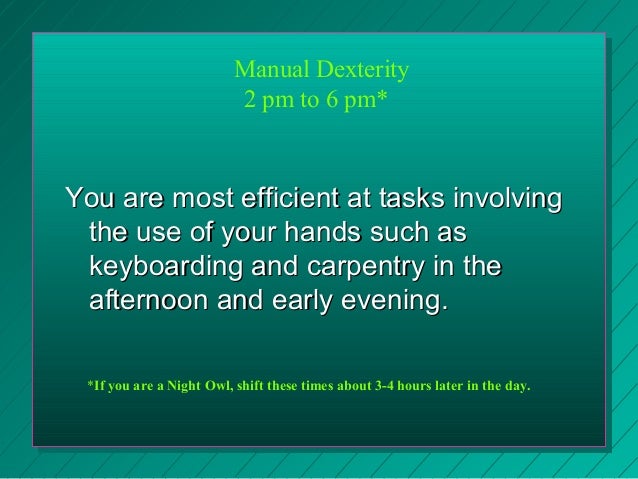 Manual Dexterity
2 pm to 6 pm*

You are most efficient at tasks involving the use of your hands such as keyboarding and carpentry in the afternoon and early evening.

*If you are a Night Owl, shift these times about 3-4 hours later in the day.